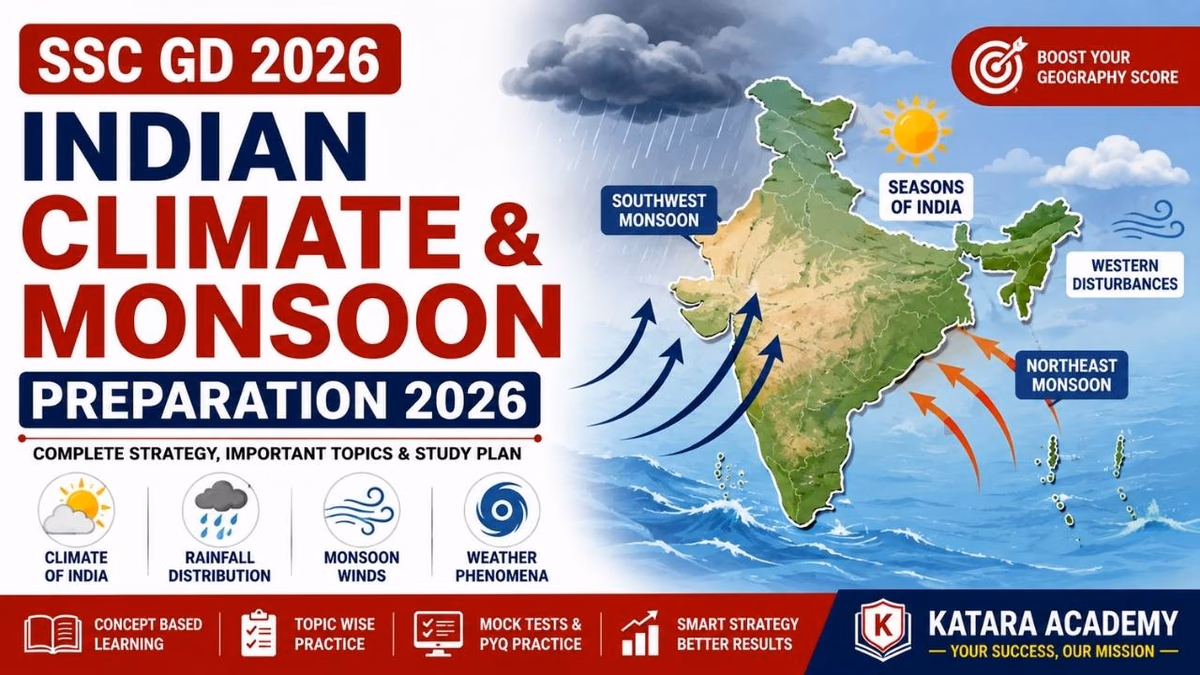 SSC GD 2026

INDIAN CLIMATE & MONSOON

PREPARATION 2026

COMPLETE STRATEGY, IMPORTANT TOPICS & STUDY PLAN

CLIMATE OF INDIA

RAINFALL DISTRIBUTION

MONSOON WINDS

WEATHER PHENOMENA

BOOST YOUR GEOGRAPHY SCORE

SOUTHWEST MONSOON

SEASONS OF INDIA

WESTERN DISTURBANCES

NORTHEAST MONSOON

CONCEPT BASED LEARNING

TOPIC WISE PRACTICE

MOCK TESTS & PYQ PRACTICE

SMART STRATEGY BETTER RESULTS

K

KATARA ACADEMY

— YOUR SUCCESS, OUR MISSION —